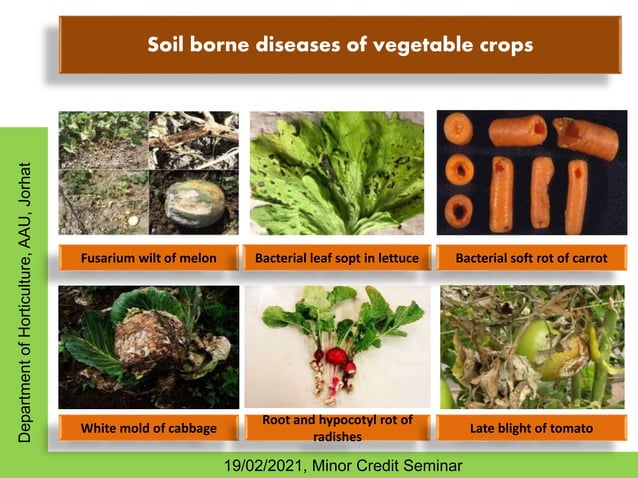 Soil borne diseases of vegetable crops

Department of Horticulture, AAU, Jorhat

Fusarium wilt of melon

Bacterial leaf sopt in lettuce

Bacterial soft rot of carrot

White mold of cabbage

Root and hypocotyl rot of radishes

Late blight of tomato

19/02/2021, Minor Credit Seminar